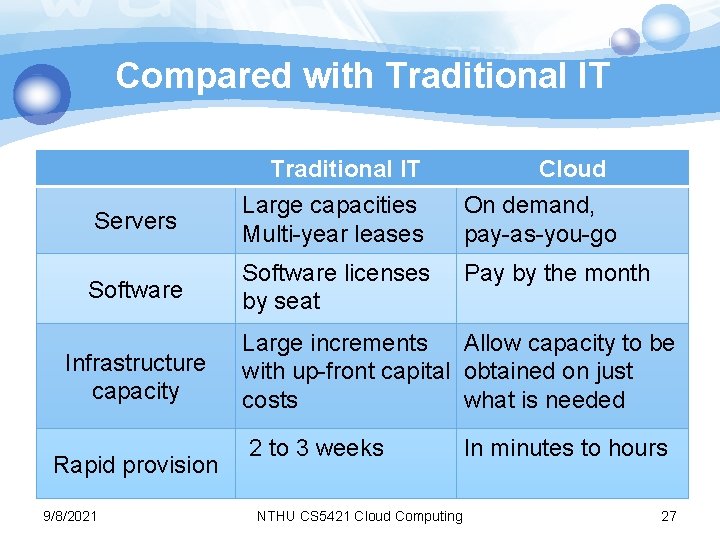 Compared with Traditional IT

| | Traditional IT | Cloud |
|---|---|---|
| Servers | Large capacities Multi-year leases | On demand, pay-as-you-go |
| Software | Software licenses by seat | Pay by the month |
| Infrastructure capacity | Large increments with up-front capital costs | Allow capacity to be obtained on just what is needed |
| Rapid provision | 2 to 3 weeks | In minutes to hours |

9/8/2021 NTHU CS5421 Cloud Computing 27